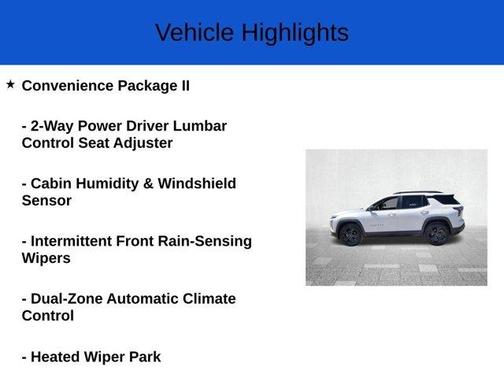 Vehicle Highlights

★ Convenience Package II

- 2-Way Power Driver Lumbar Control Seat Adjuster

- Cabin Humidity & Windshield Sensor

- Intermittent Front Rain-Sensing Wipers

- Dual-Zone Automatic Climate Control

- Heated Wiper Park